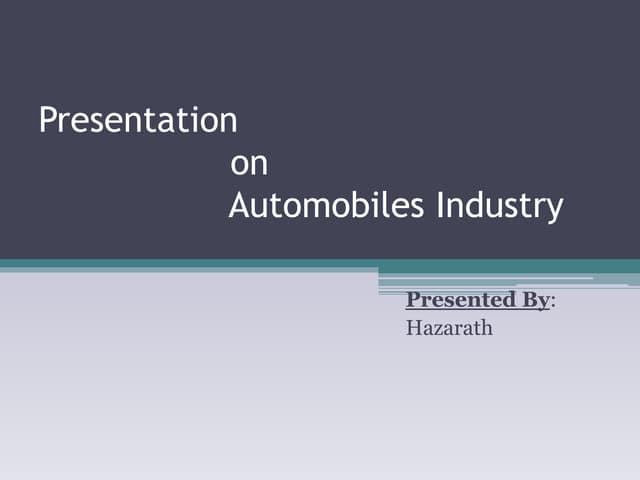 Presentation
on
Automobiles Industry

Presented By:
Hazarath